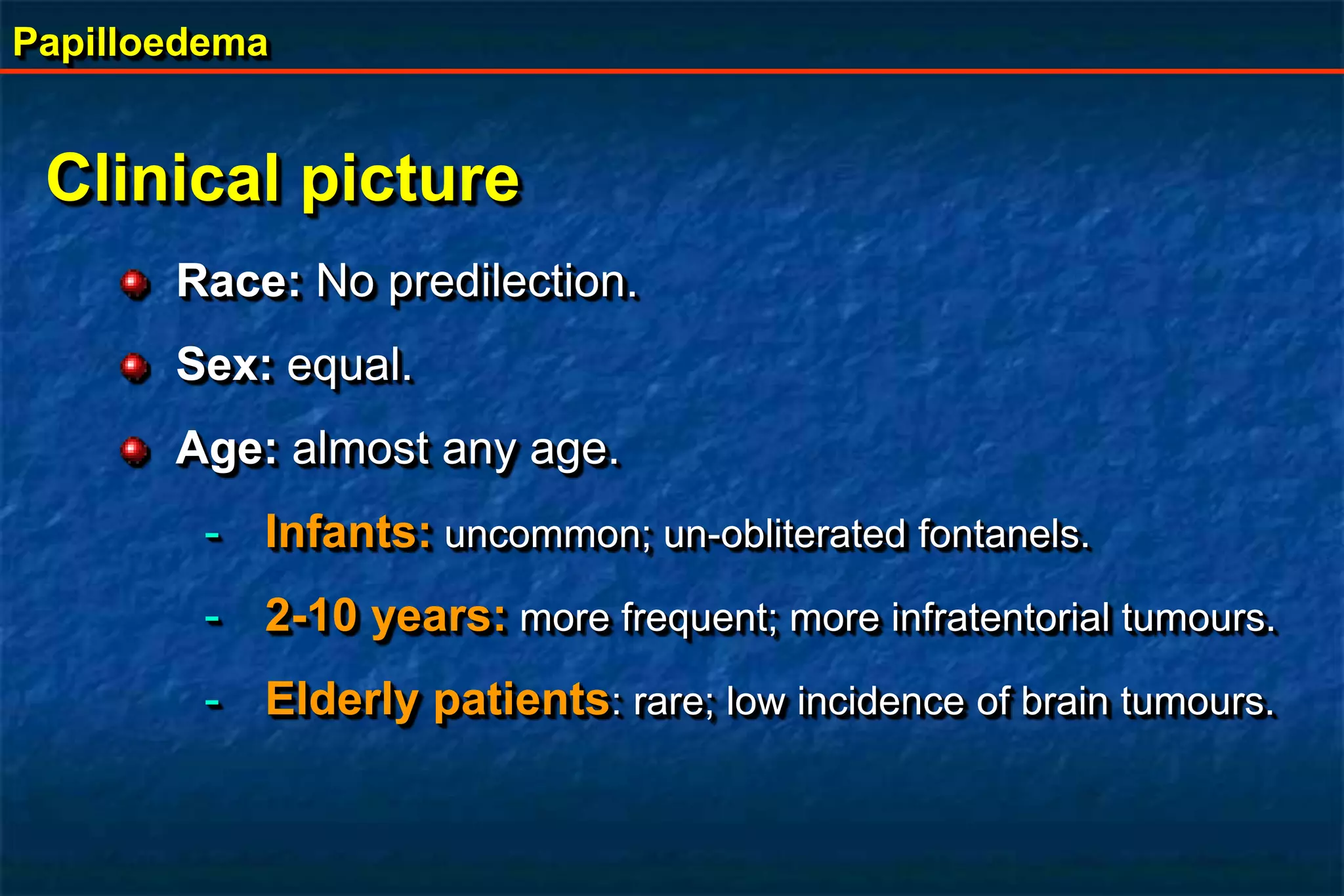 Papilloedema

Clinical picture

Race: No predilection.

Sex: equal.

Age: almost any age.

- Infants: uncommon; un-obliterated fontanels.

- 2-10 years: more frequent; more infratentorial tumours.

- Elderly patients: rare; low incidence of brain tumours.